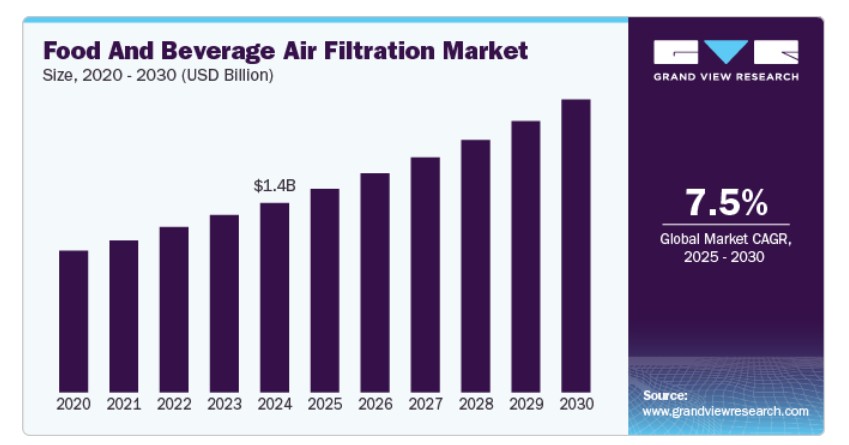 Food And Beverage Air Filtration Market
Size, 2020 - 2030 (USD Billion)

$1.4B

2020 2021 2022 2023 2024 2025 2026 2027 2028 2029 2030

GRAND VIEW RESEARCH

7.5%
Global Market CAGR, 2025 - 2030

Source:
www.grandviewresearch.com